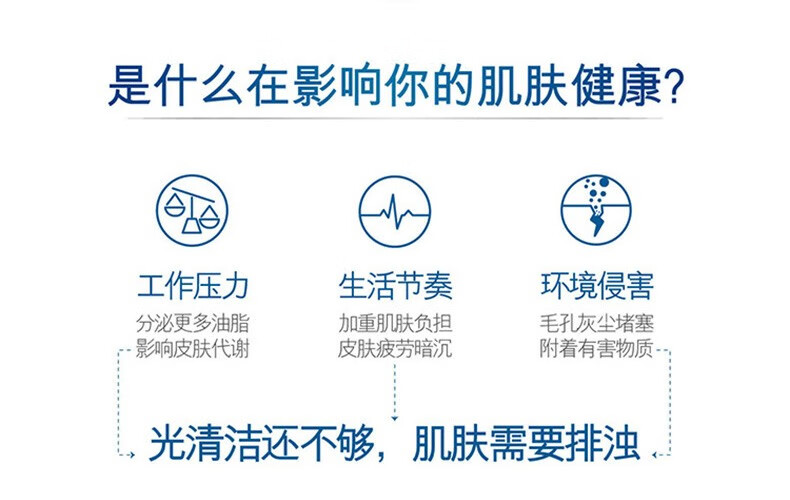 是什么在影响你的肌肤健康?

工作压力
分泌更多油脂
影响皮肤代谢

生活节奏
加重肌肤负担
皮肤疲劳暗沉

环境侵害
毛孔灰尘堵塞
附着有害物质

光清洁还不够,肌肤需要排浊